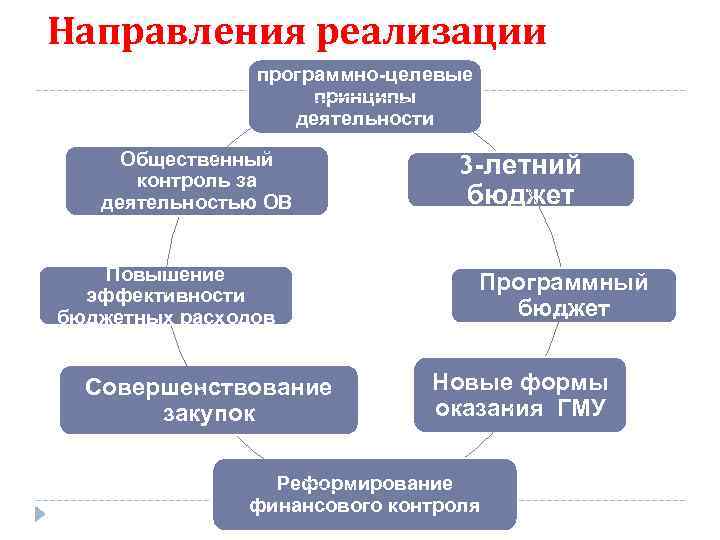 Направления реализации

программно-целевые принципы деятельности

3-летний бюджет

Программный бюджет

Новые формы оказания ГМУ

Реформирование финансового контроля

Совершенствование закупок

Повышение эффективности бюджетных расходов

Общественный контроль за деятельностью ОВ